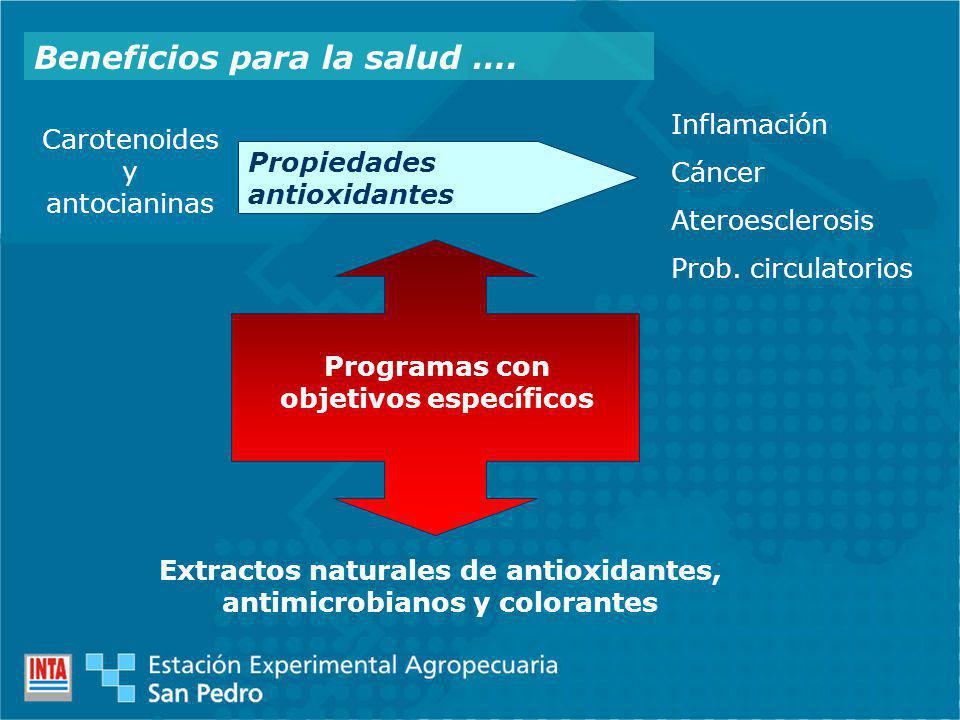 Beneficios para la salud ....

Carotenoides
y
antocianinas

Propiedades antioxidantes

Inflamación

Cáncer

Ateroesclerosis

Prob. circulatorios

Programas con objetivos específicos

Extractos naturales de antioxidantes, antimicrobianos y colorantes

INTA

Estación Experimental Agropecuaria
San Pedro